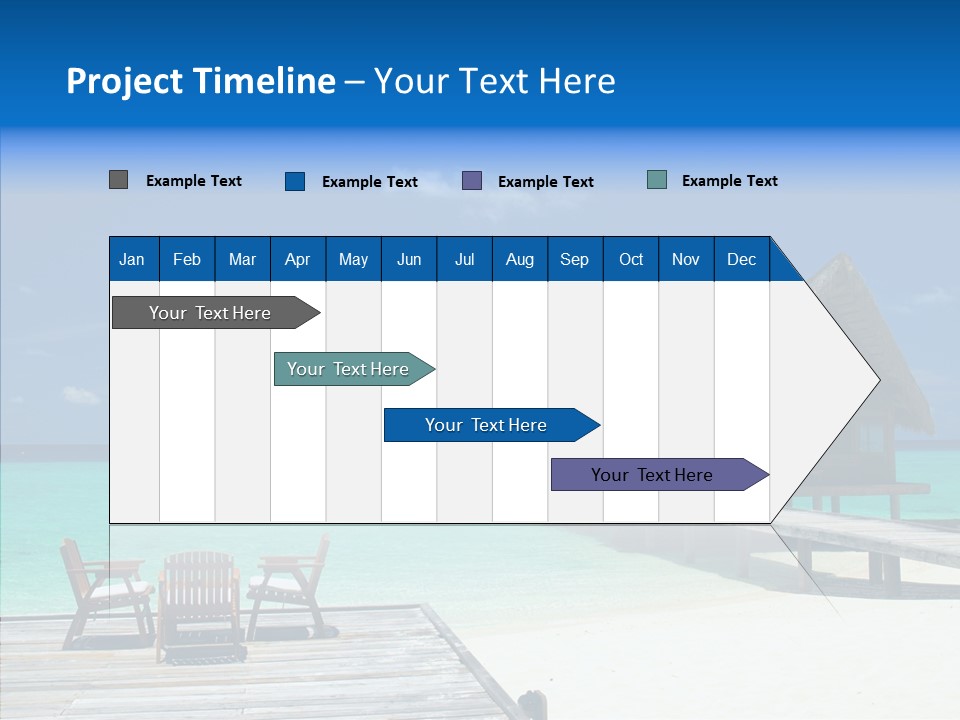 Project Timeline – Your Text Here

Example Text
Example Text
Example Text
Example Text

| Jan | Feb | Mar | Apr | May | Jun | Jul | Aug | Sep | Oct | Nov | Dec |
|---|---|---|---|---|---|---|---|---|---|---|---|

Your Text Here

Your Text Here

Your Text Here

Your Text Here